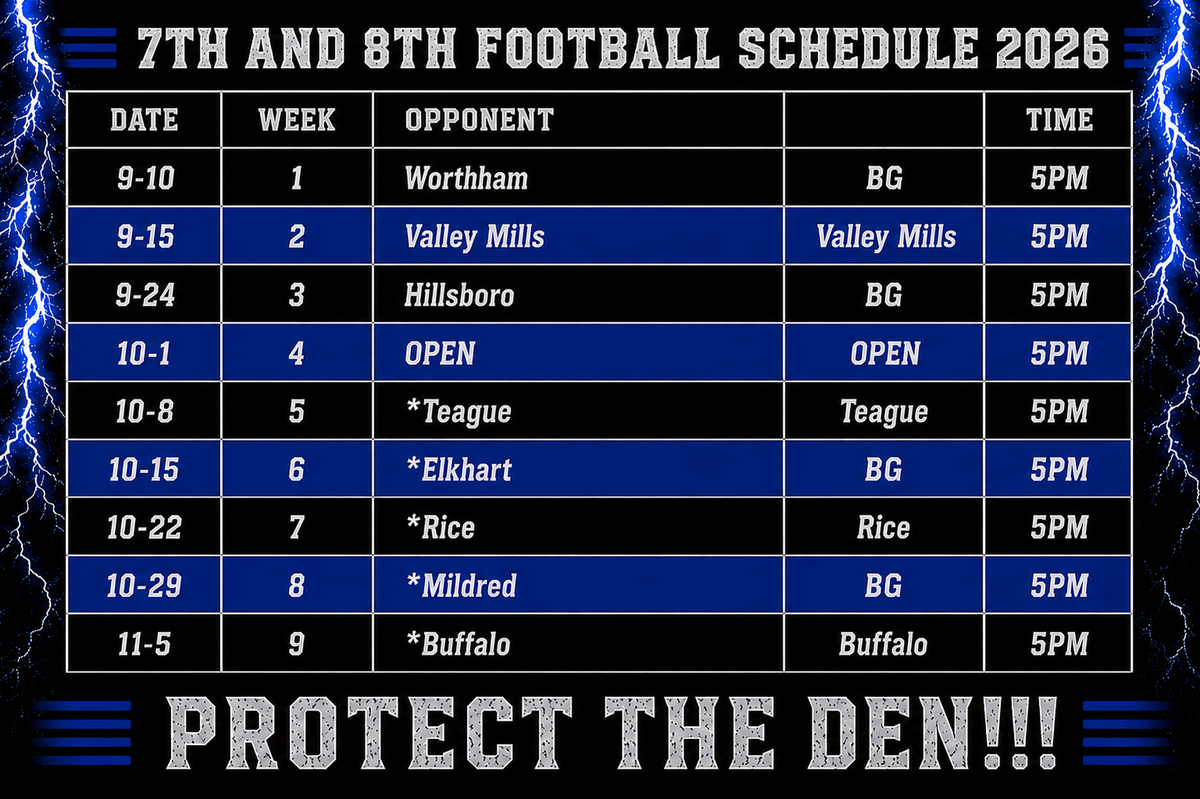 7TH AND 8TH FOOTBALL SCHEDULE 2026

| DATE | WEEK | OPPONENT | | TIME |
|---|---|---|---|---|
| 9-10 | 1 | Worthham | BG | 5PM |
| 9-15 | 2 | Valley Mills | Valley Mills | 5PM |
| 9-24 | 3 | Hillsboro | BG | 5PM |
| 10-1 | 4 | OPEN | OPEN | 5PM |
| 10-8 | 5 | *Teague | Teague | 5PM |
| 10-15 | 6 | *Elkhart | BG | 5PM |
| 10-22 | 7 | *Rice | Rice | 5PM |
| 10-29 | 8 | *Mildred | BG | 5PM |
| 11-5 | 9 | *Buffalo | Buffalo | 5PM |

PROTECT THE DEN!!!